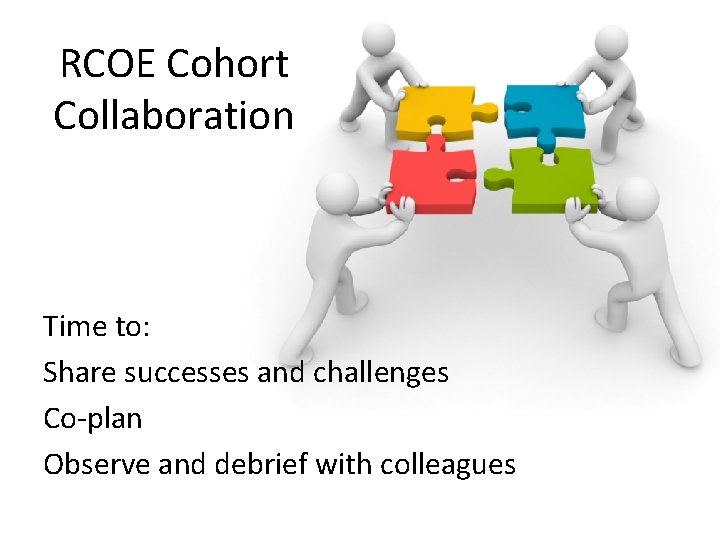 RCOE Cohort Collaboration

Time to:

Share successes and challenges

Co-plan

Observe and debrief with colleagues